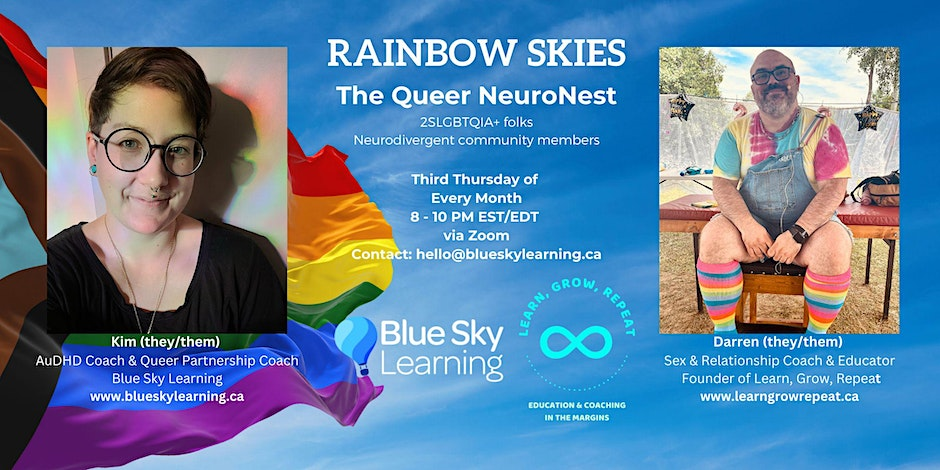 RAINBOW SKIES
The Queer NeuroNest
2SLGBTQIA+ folks
Neurodivergent community members

Third Thursday of Every Month
8 - 10 PM EST/EDT
via Zoom
Contact: hello@blueskylearning.ca

Kim (they/them)
AuDHD Coach & Queer Partnership Coach
Blue Sky Learning
www.blueskylearning.ca

Blue Sky Learning

LEARN, GROW, REPEAT
EDUCATION & COACHING IN THE MARGINS

Darren (they/them)
Sex & Relationship Coach & Educator
Founder of Learn, Grow, Repeat
www.learngrowrepeat.ca